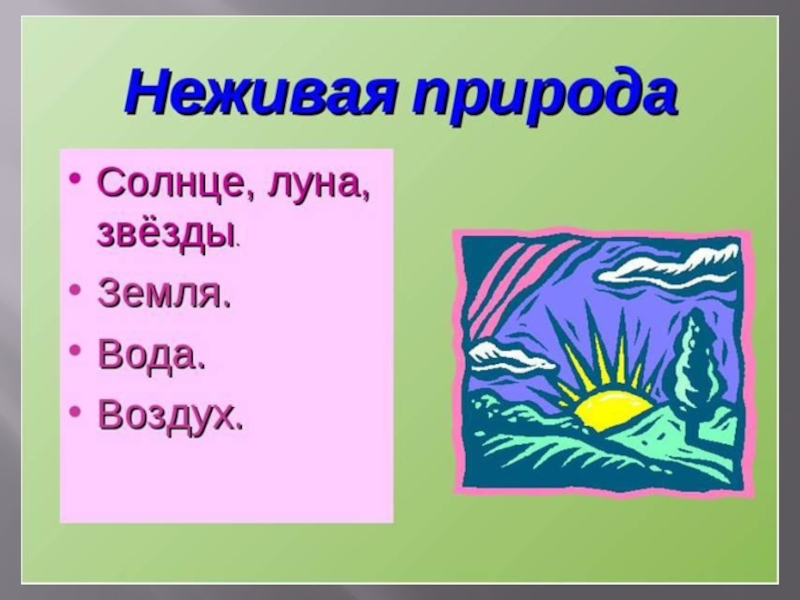 Неживая природа

• Солнце, луна, звёзды.
• Земля.
• Вода.
• Воздух.